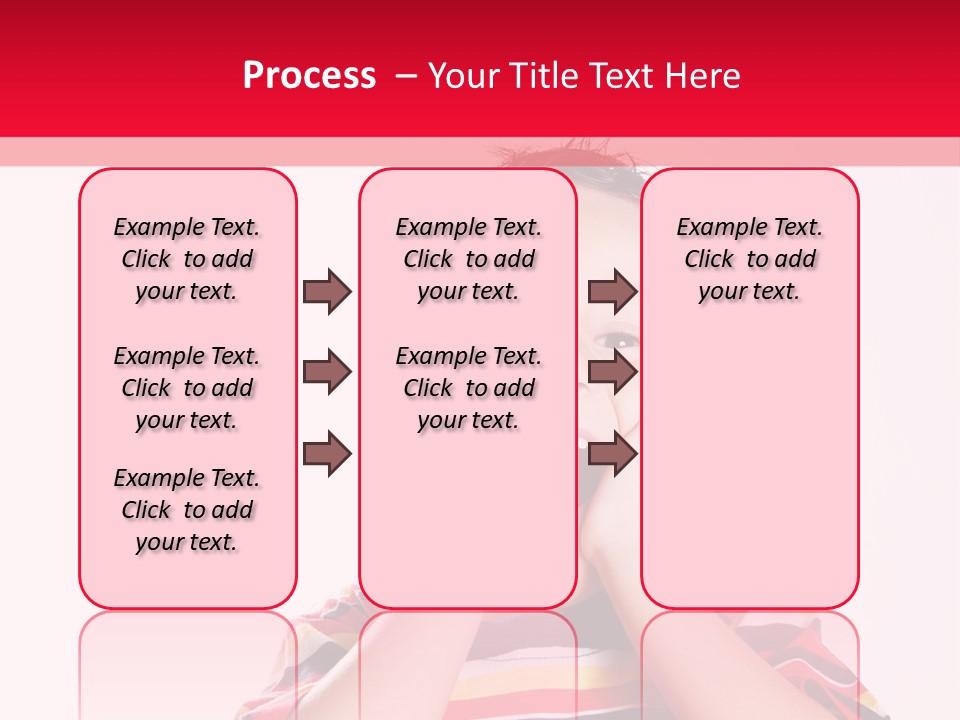 Process – Your Title Text Here

Example Text. Click to add your text.

Example Text. Click to add your text.

Example Text. Click to add your text.

Example Text. Click to add your text.

Example Text. Click to add your text.

Example Text. Click to add your text.